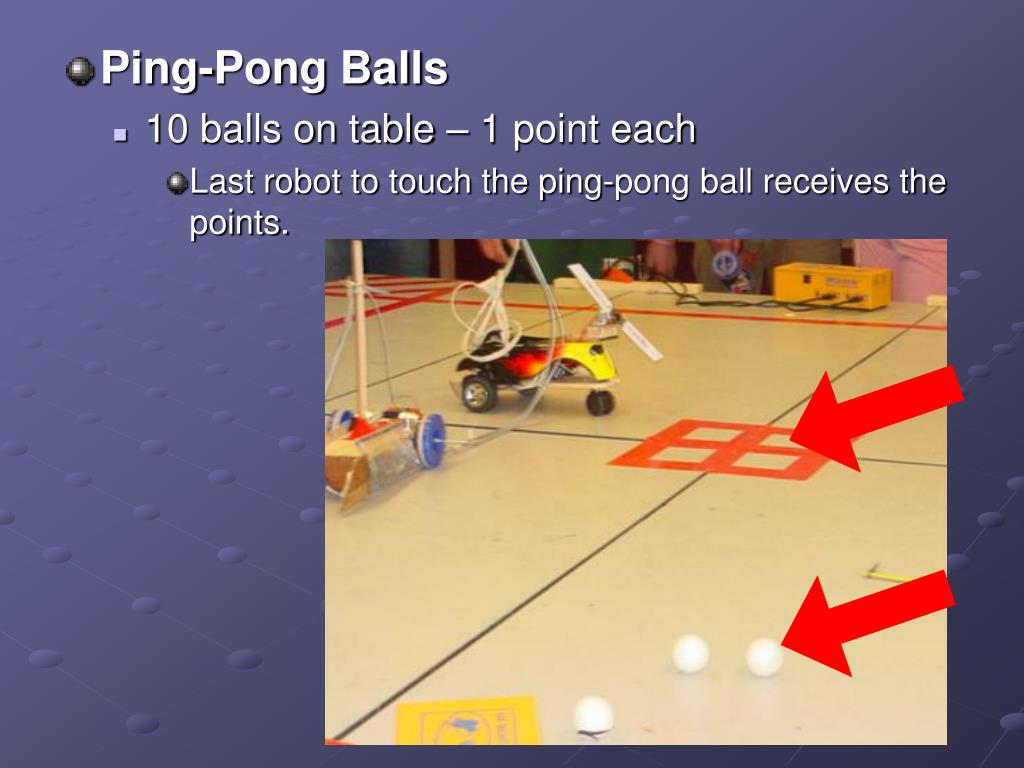 Ping-Pong Balls

10 balls on table – 1 point each

Last robot to touch the ping-pong ball receives the points.